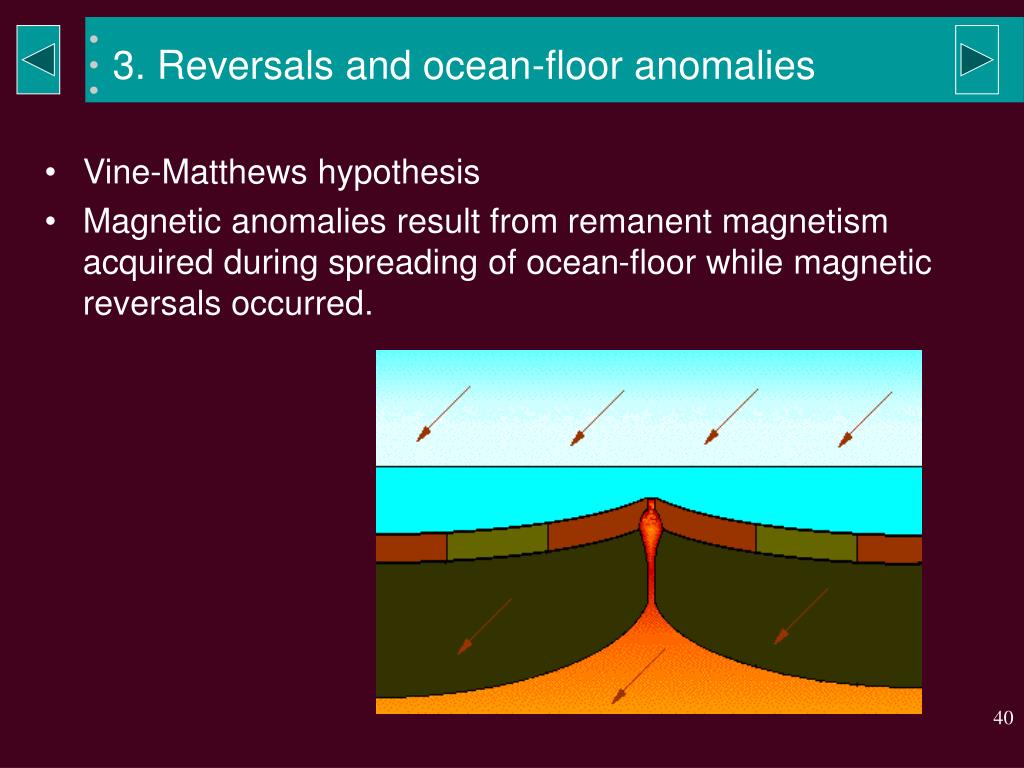 3. Reversals and ocean-floor anomalies

• Vine-Matthews hypothesis
• Magnetic anomalies result from remanent magnetism acquired during spreading of ocean-floor while magnetic reversals occurred.

40